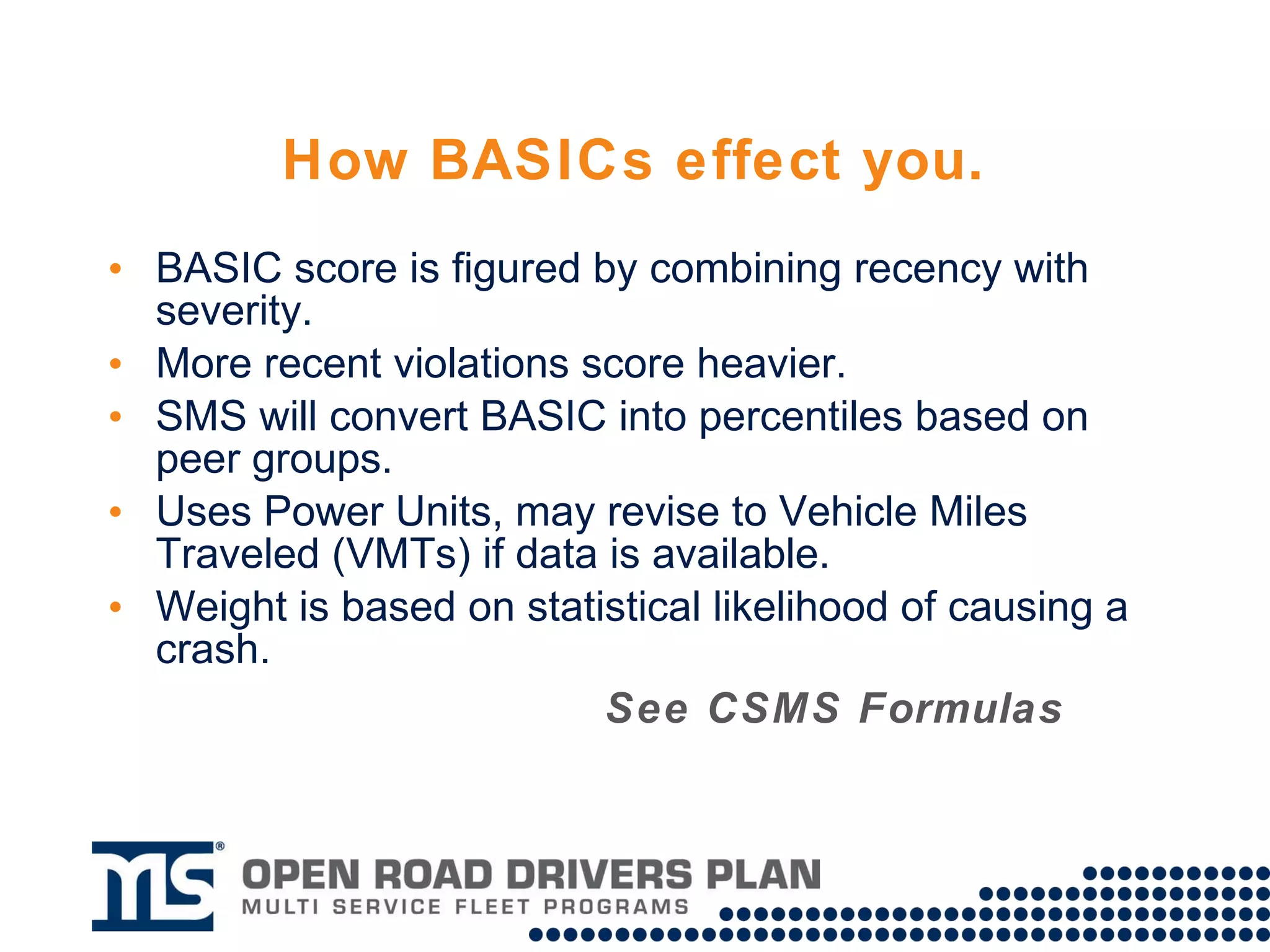 How BASICs effect you.

• BASIC score is figured by combining recency with severity.
• More recent violations score heavier.
• SMS will convert BASIC into percentiles based on peer groups.
• Uses Power Units, may revise to Vehicle Miles Traveled (VMTs) if data is available.
• Weight is based on statistical likelihood of causing a crash.

See CSMS Formulas

MS®
OPEN ROAD DRIVERS PLAN
MULTI SERVICE FLEET PROGRAMS